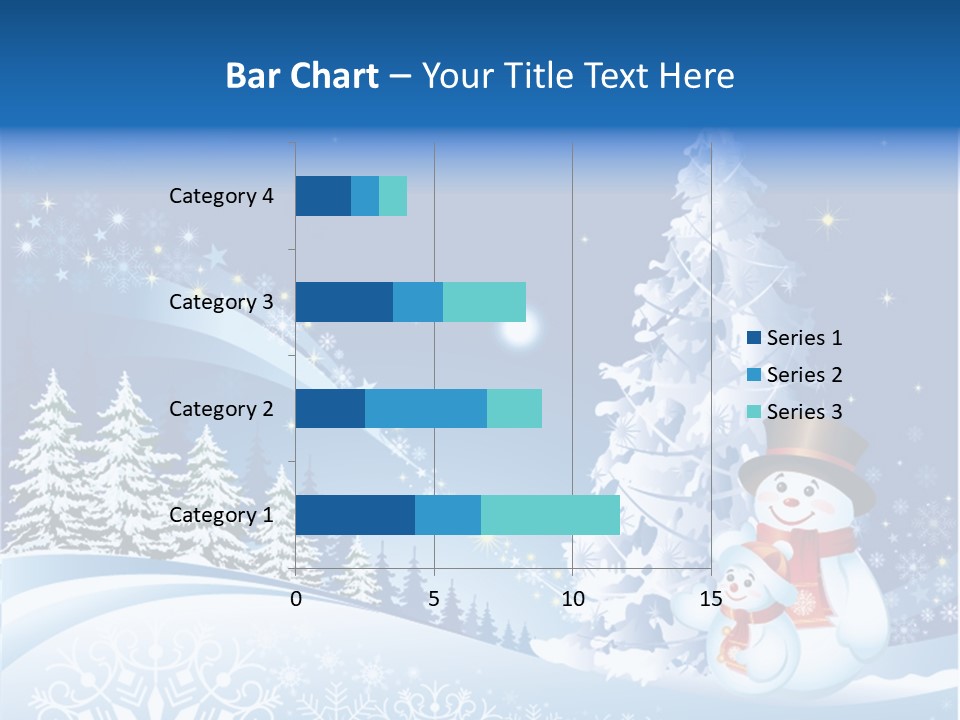 Bar Chart – Your Title Text Here

Category 4
Category 3
Category 2
Category 1

0
5
10
15

Series 1
Series 2
Series 3